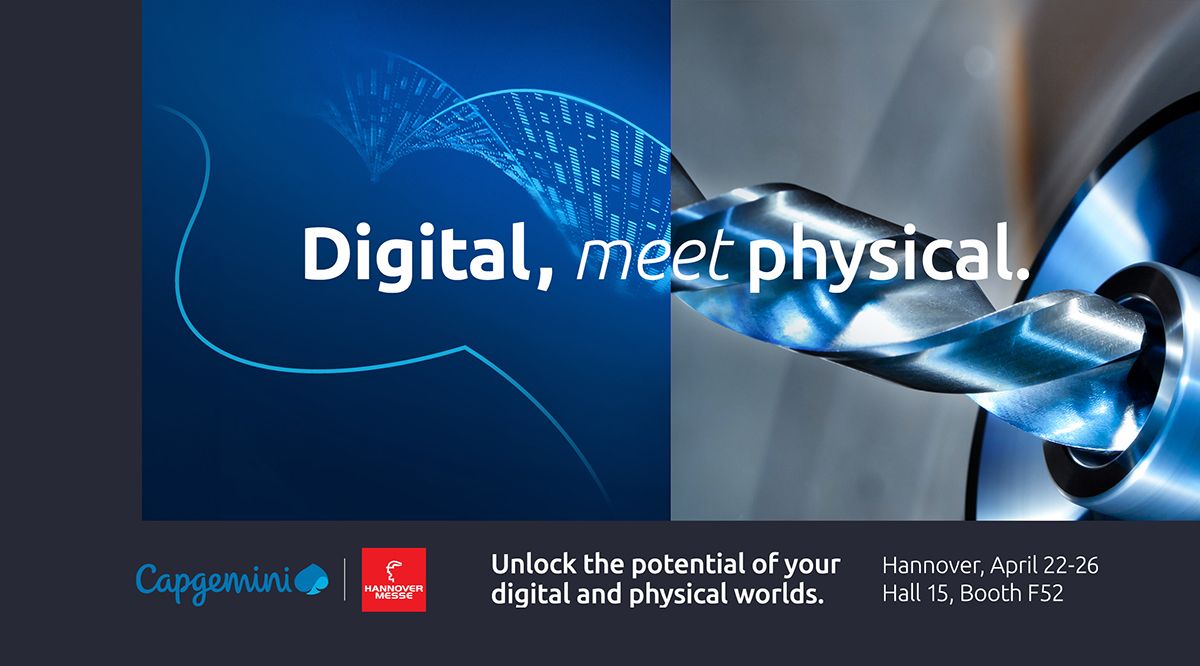 Digital, meet physical.

Capgemini

HANNOVER MESSE

Unlock the potential of your digital and physical worlds.

Hannover, April 22-26
Hall 15, Booth F52